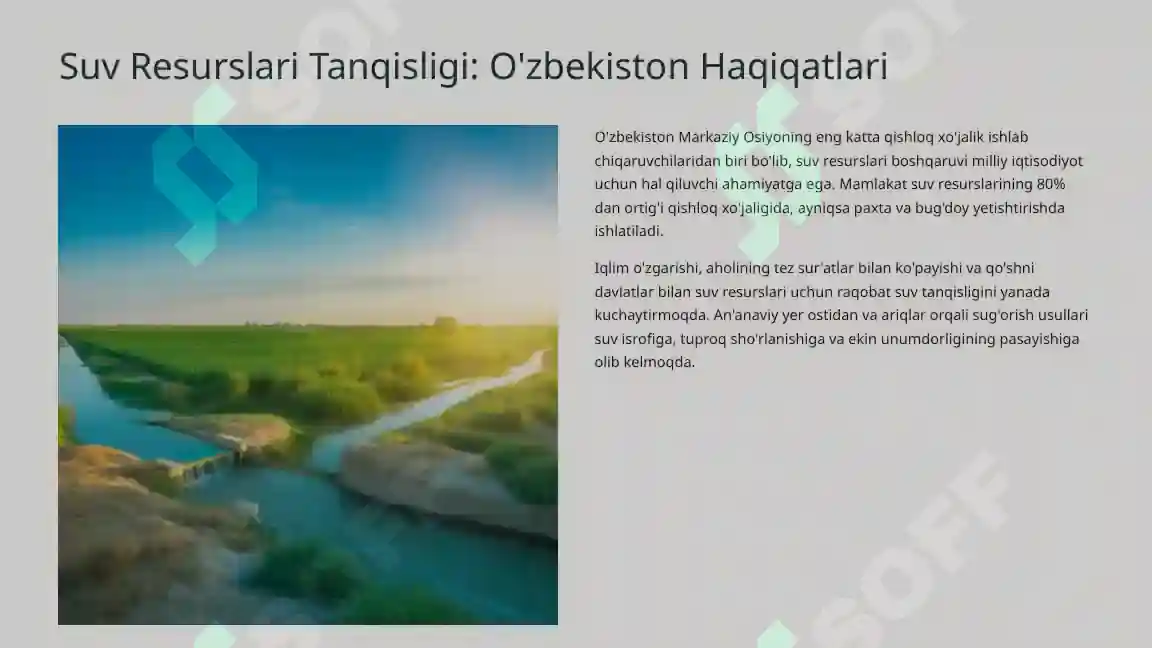 Suv Resurslari Tanqisligi: O'zbekiston Haqiqatlari

O'zbekiston Markaziy Osiyoning eng katta qishloq xo'jalik ishlab chiqaruvchilaridan biri bo'lib, suv resurslari boshqaruvi milliy iqtisodiyot uchun hal qiluvchi ahamiyatga ega. Mamlakat suv resurslarining 80% dan ortig'i qishloq xo'jaligida, ayniqsa paxta va bug'doy yetishtirishda ishlatiladi.

Iqlim o'zgarishi, aholining tez sur'atlar bilan ko'payishi va qo'shni davlatlar bilan suv resurslari uchun raqobat suv tanqisligini yanada kuchaytirmoqda. An'anaviy yer ostidan va ariqlar orqali sug'orish usullari suv isrofiga, tuproq sho'rlanishiga va ekin unumdorligining pasayishiga olib kelmoqda.

SOFF